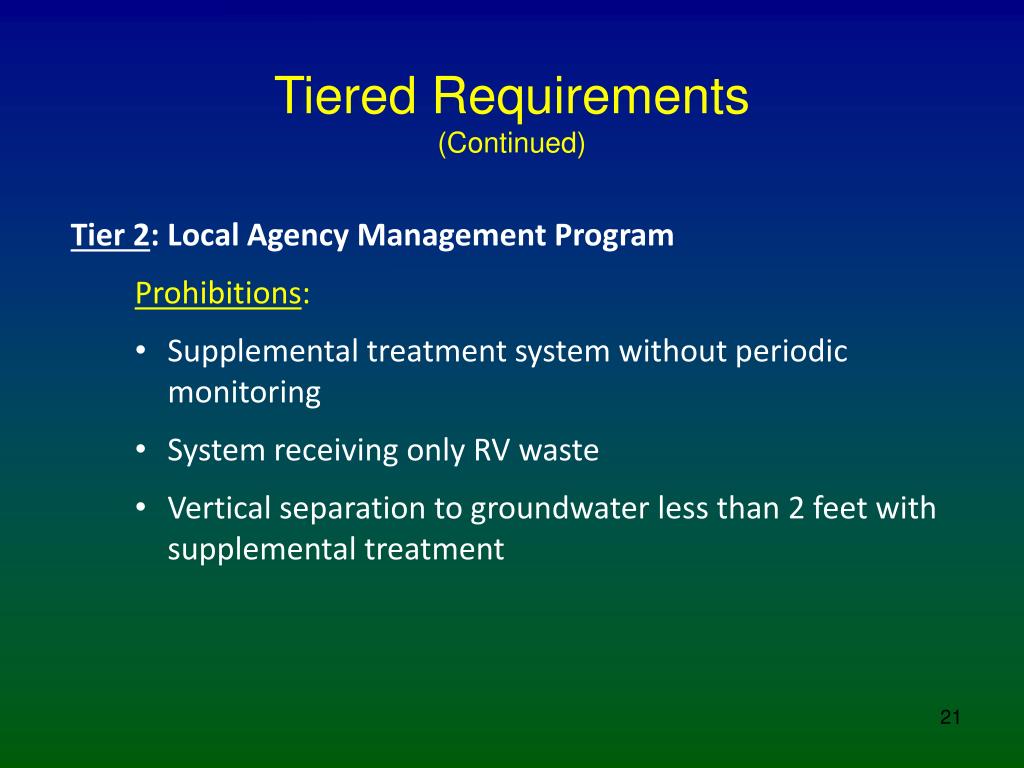 Tiered Requirements
(Continued)

Tier 2: Local Agency Management Program

Prohibitions:

• Supplemental treatment system without periodic monitoring

• System receiving only RV waste

• Vertical separation to groundwater less than 2 feet with supplemental treatment

21